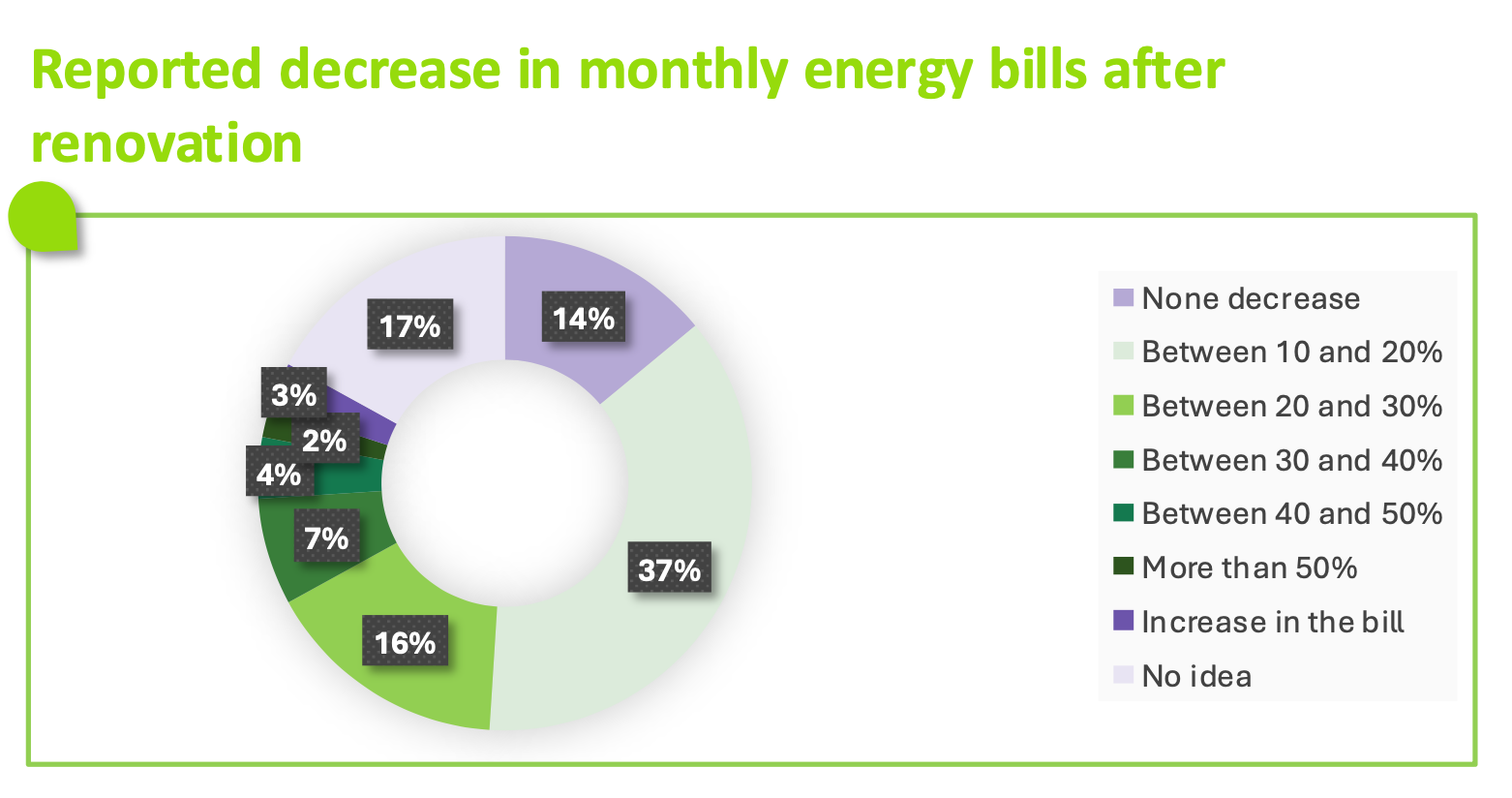 Reported decrease in monthly energy bills after renovation

14%
37%
16%
7%
4%
2%
3%
17%

None decrease
Between 10 and 20%
Between 20 and 30%
Between 30 and 40%
Between 40 and 50%
More than 50%
Increase in the bill
No idea